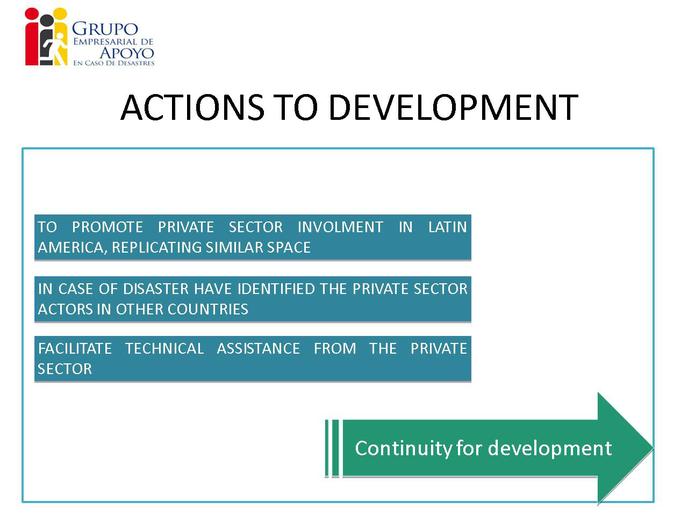 GRUPO
EMPRESARIAL DE
APOYO
EN CASO DE DESASTRES

ACTIONS TO DEVELOPMENT

TO PROMOTE PRIVATE SECTOR INVOLMENT IN LATIN AMERICA, REPLICATING SIMILAR SPACE

IN CASE OF DISASTER HAVE IDENTIFIED THE PRIVATE SECTOR ACTORS IN OTHER COUNTRIES

FACILITATE TECHNICAL ASSISTANCE FROM THE PRIVATE SECTOR

Continuity for development